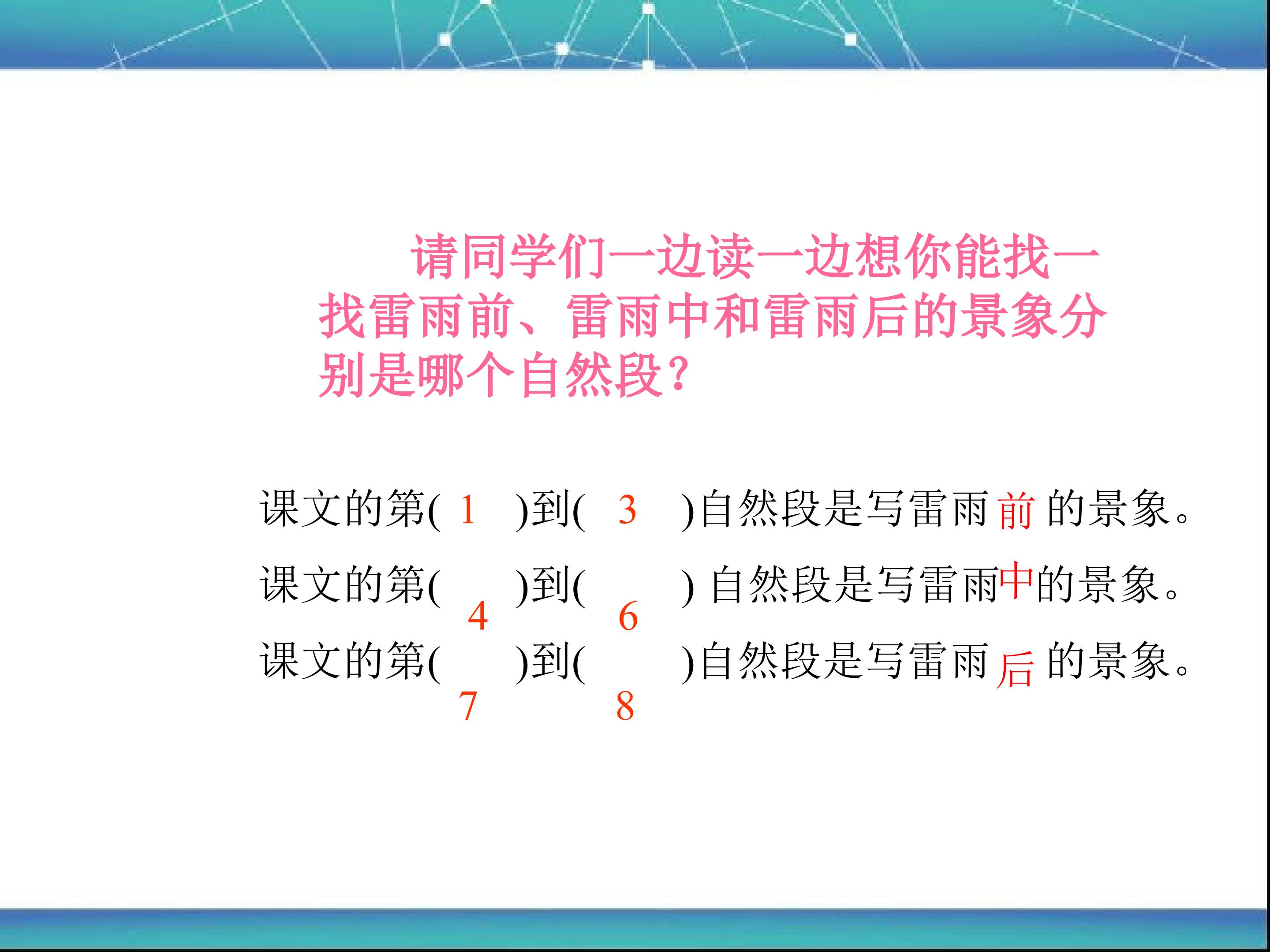 请同学们一边读一边想你能找一找雷雨前、雷雨中和雷雨后的景象分别是哪个自然段?

课文的第(1)到(3)自然段是写雷雨前的景象。

课文的第(4)到(6)自然段是写雷雨中的景象。

课文的第(7)到(8)自然段是写雷雨后的景象。